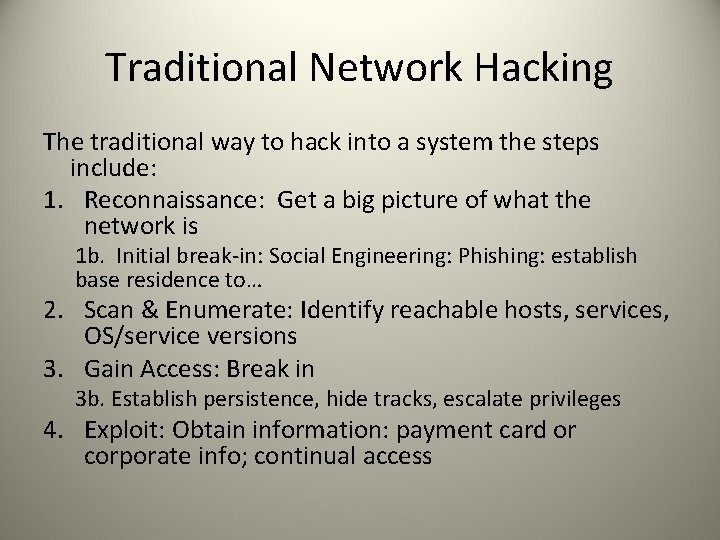 Traditional Network Hacking

The traditional way to hack into a system the steps include:

1. Reconnaissance: Get a big picture of what the network is

1b. Initial break-in: Social Engineering: Phishing: establish base residence to…

2. Scan & Enumerate: Identify reachable hosts, services, OS/service versions

3. Gain Access: Break in

3b. Establish persistence, hide tracks, escalate privileges

4. Exploit: Obtain information: payment card or corporate info; continual access